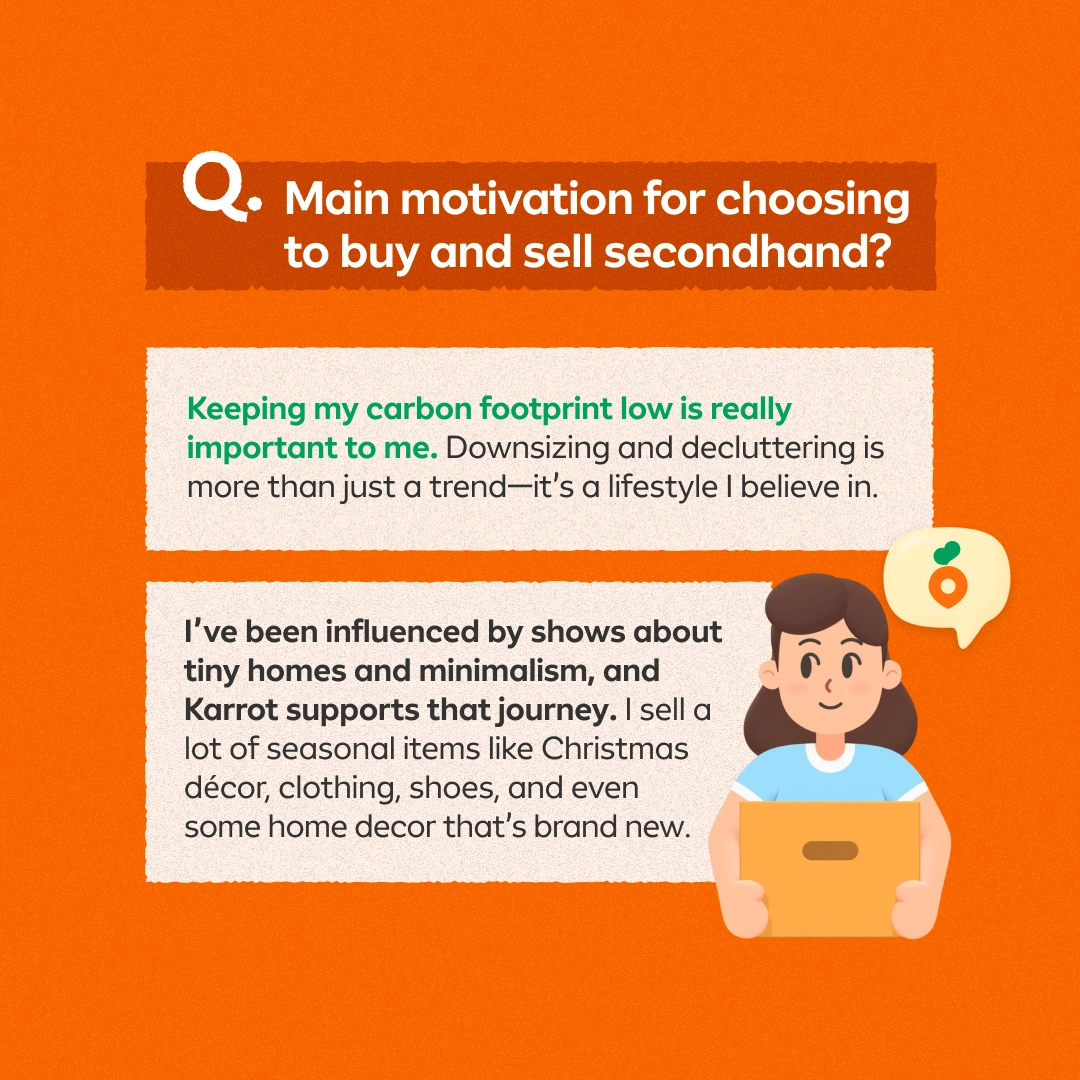 Q. Main motivation for choosing to buy and sell secondhand?

Keeping my carbon footprint low is really important to me. Downsizing and decluttering is more than just a trend—it's a lifestyle I believe in.

I've been influenced by shows about tiny homes and minimalism, and Karrot supports that journey. I sell a lot of seasonal items like Christmas décor, clothing, shoes, and even some home decor that's brand new.